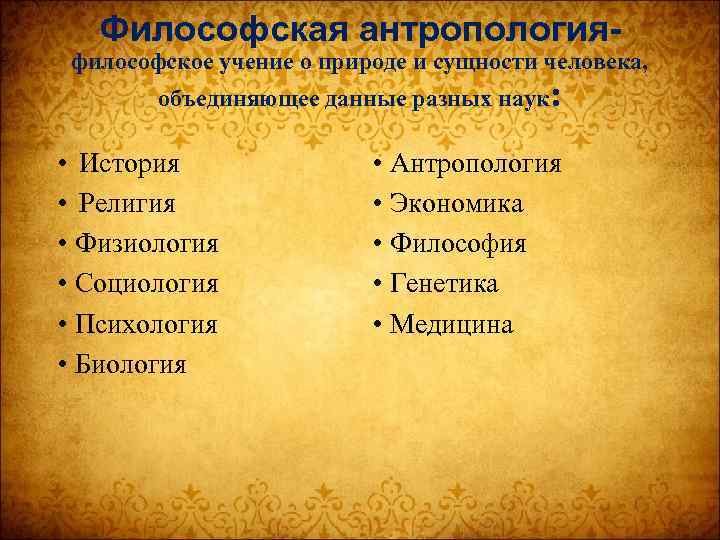 Философская антропология-
философское учение о природе и сущности человека, объединяющее данные разных наук:

• История
• Религия
• Физиология
• Социология
• Психология
• Биология

• Антропология
• Экономика
• Философия
• Генетика
• Медицина